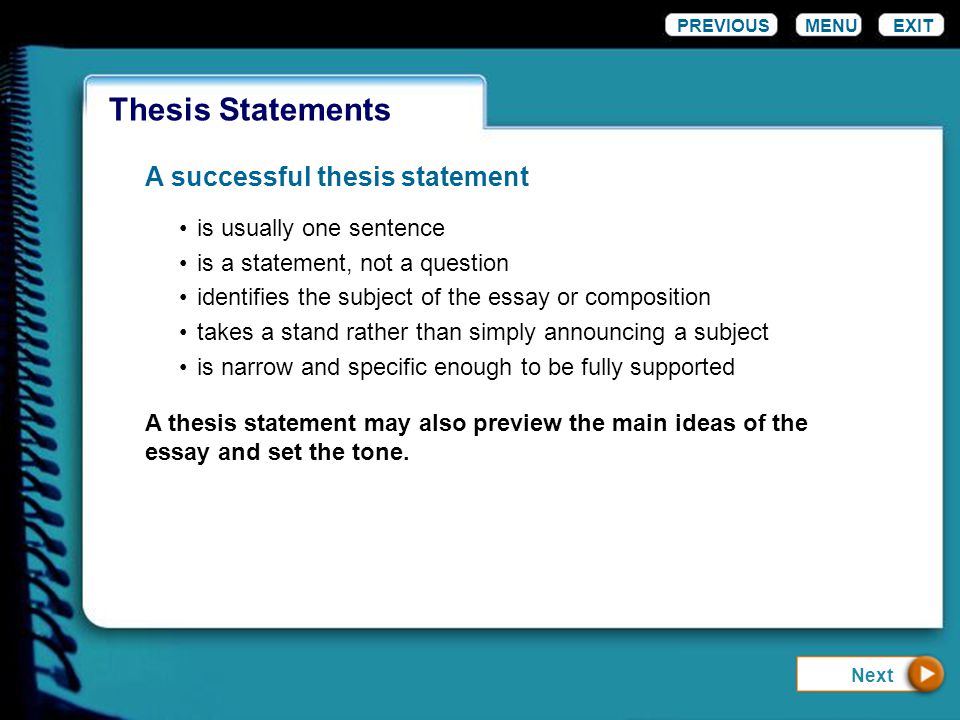 PREVIOUS MENU EXIT

Thesis Statements

A successful thesis statement

• is usually one sentence
• is a statement, not a question
• identifies the subject of the essay or composition
• takes a stand rather than simply announcing a subject
• is narrow and specific enough to be fully supported

A thesis statement may also preview the main ideas of the essay and set the tone.

Next